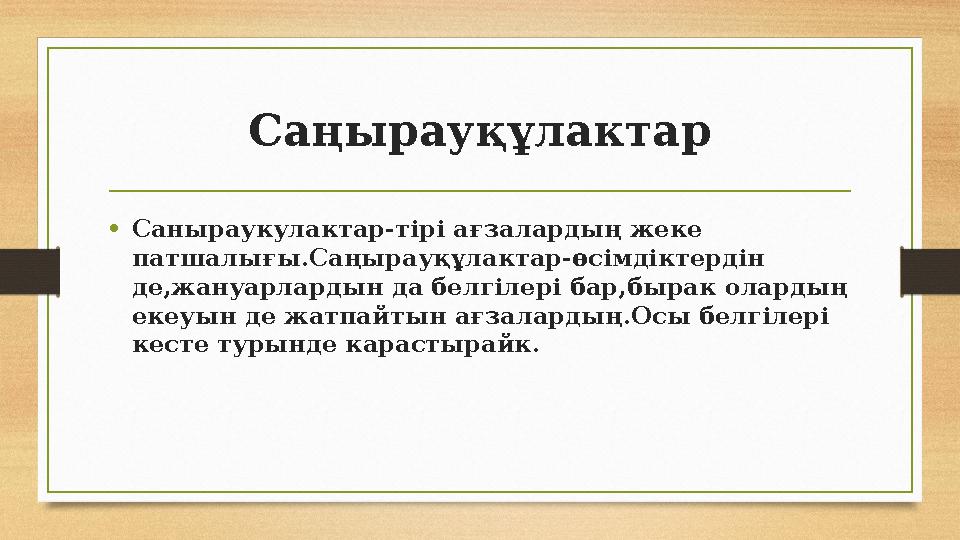 Саңырауқұлактар

• Саныраукулактар-тірі ағзалардың жеке патшалығы.Саңырауқұлактар-өсімдіктердін де,жануарлардын да белгілері бар,бырак олардың екеуын де жатпайтын ағзалардың.Осы белгілері кесте турынде карастырайк.